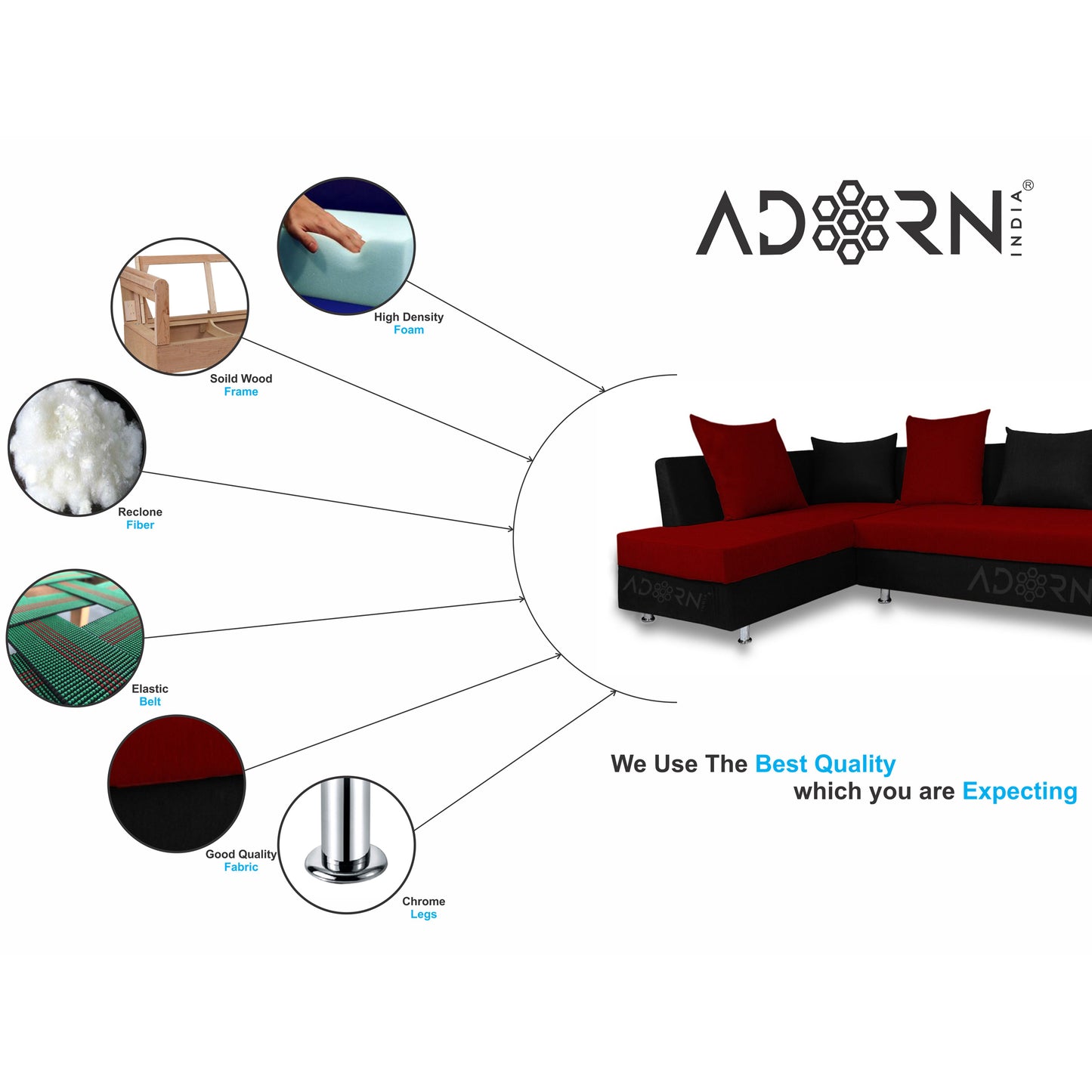 ADORN INDIA®

High Density Foam

Soild Wood Frame

Reclone Fiber

Elastic Belt

Good Quality Fabric

Chrome Legs

ADORN

ADORN

We Use The Best Quality which you are Expecting